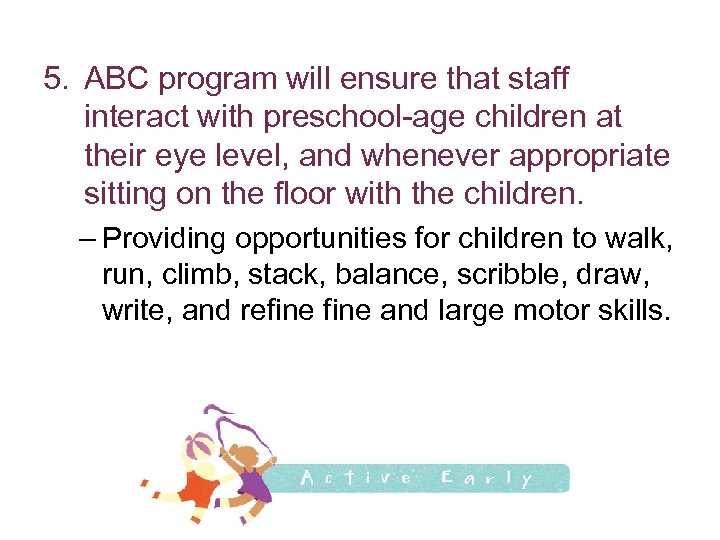 5. ABC program will ensure that staff interact with preschool-age children at their eye level, and whenever appropriate sitting on the floor with the children.

– Providing opportunities for children to walk, run, climb, stack, balance, scribble, draw, write, and refine fine and large motor skills.

Active Early